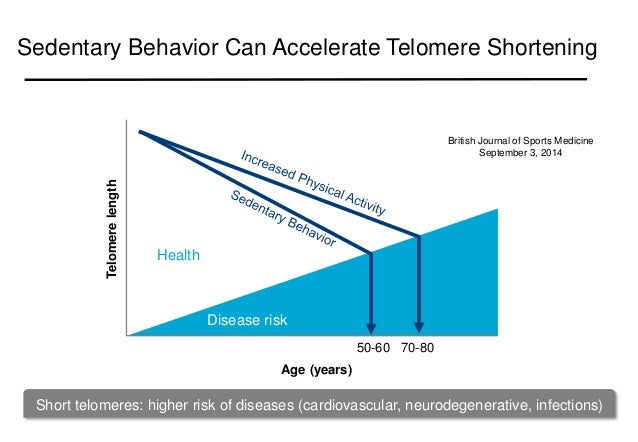 Sedentary Behavior Can Accelerate Telomere Shortening

British Journal of Sports Medicine
September 3, 2014

Telomere length

Increased Physical Activity

Sedentary Behavior

Health

Disease risk

50-60 70-80

Age (years)

Short telomeres: higher risk of diseases (cardiovascular, neurodegenerative, infections)